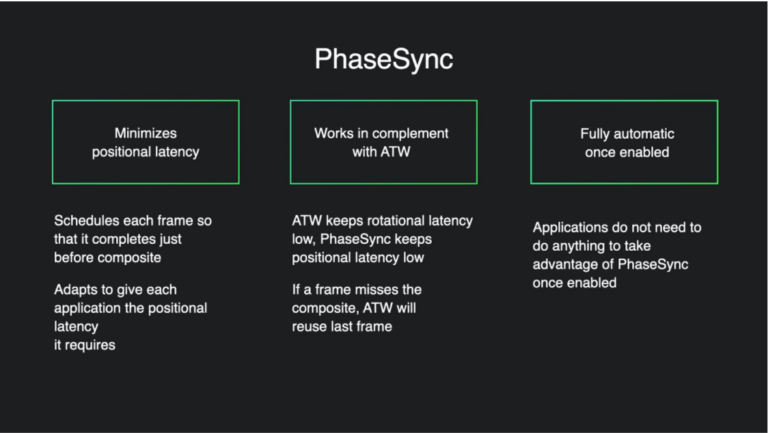 PhaseSync

Minimizes positional latency

Schedules each frame so that it completes just before composite

Adapts to give each application the positional latency
it requires

Works in complement with ATW

ATW keeps rotational latency low, PhaseSync keeps positional latency low

If a frame misses the composite, ATW will reuse last frame

Fully automatic once enabled

Applications do not need to do anything to take advantage of PhaseSync once enabled